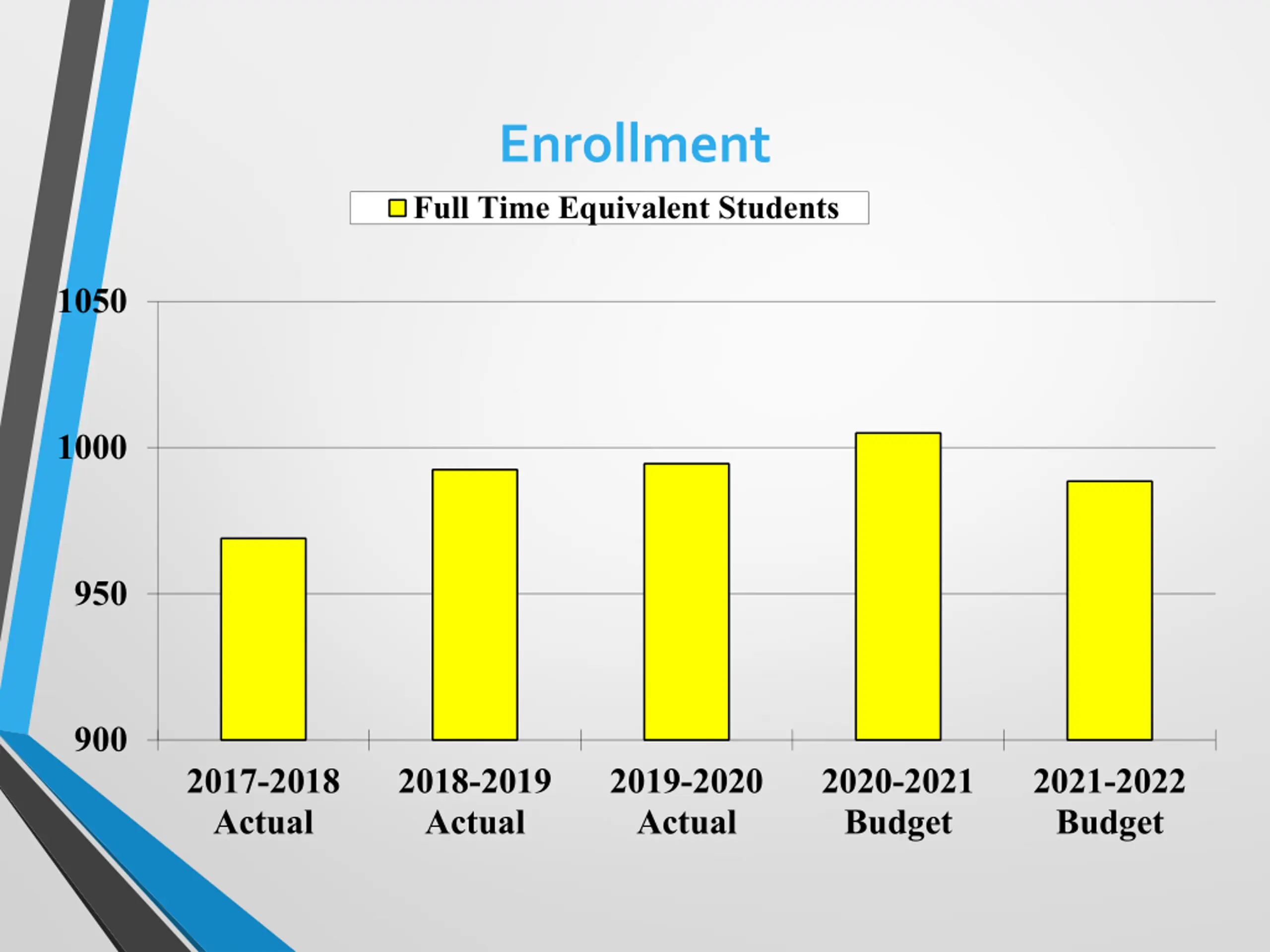 Enrollment

Full Time Equivalent Students

1050
1000
950
900

2017-2018
Actual

2018-2019
Actual

2019-2020
Actual

2020-2021
Budget

2021-2022
Budget